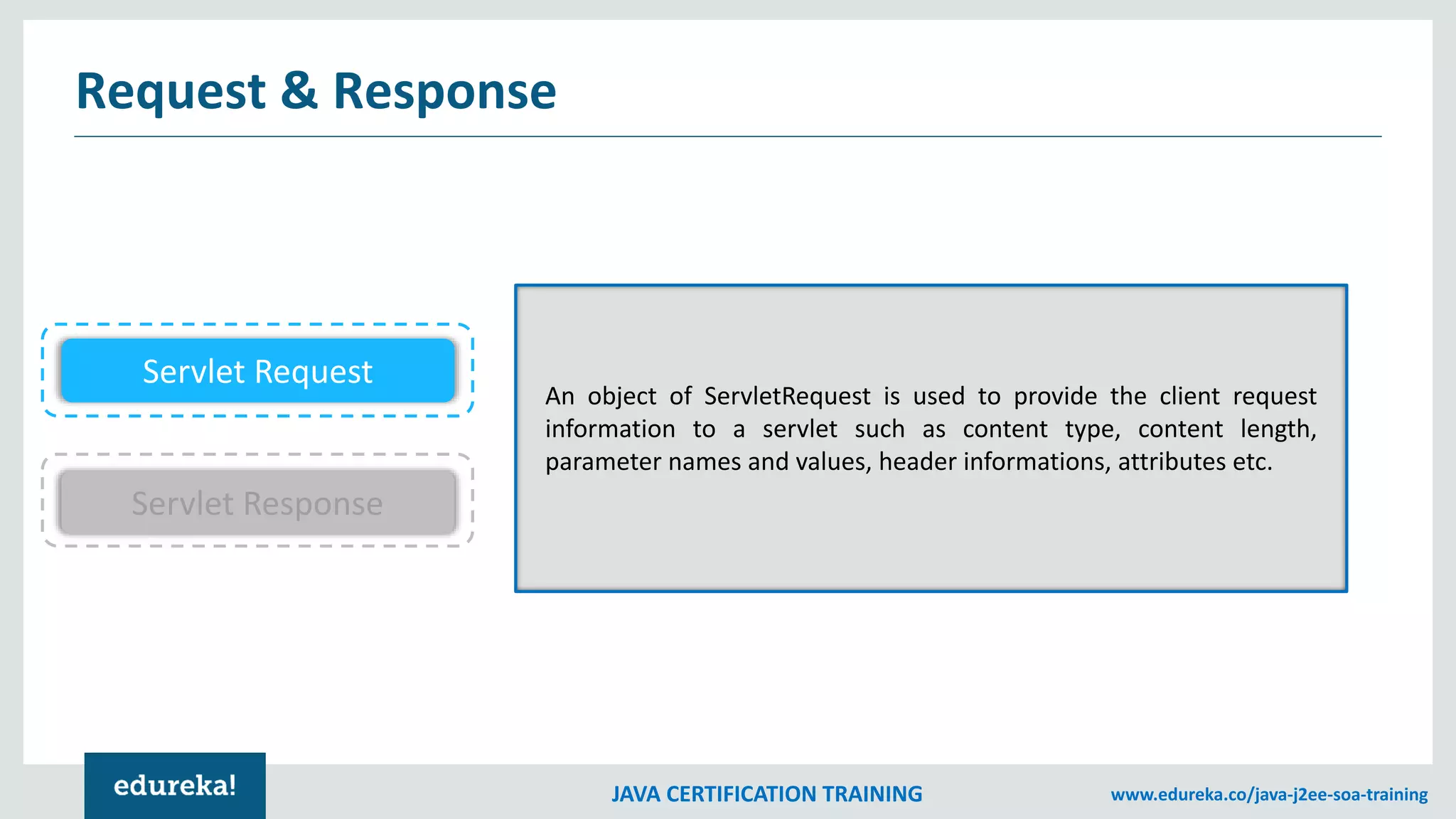 Request & Response

Servlet Request

Servlet Response

An object of ServletRequest is used to provide the client request information to a servlet such as content type, content length, parameter names and values, header informations, attributes etc.

edureka!

JAVA CERTIFICATION TRAINING

www.edureka.co/java-j2ee-soa-training